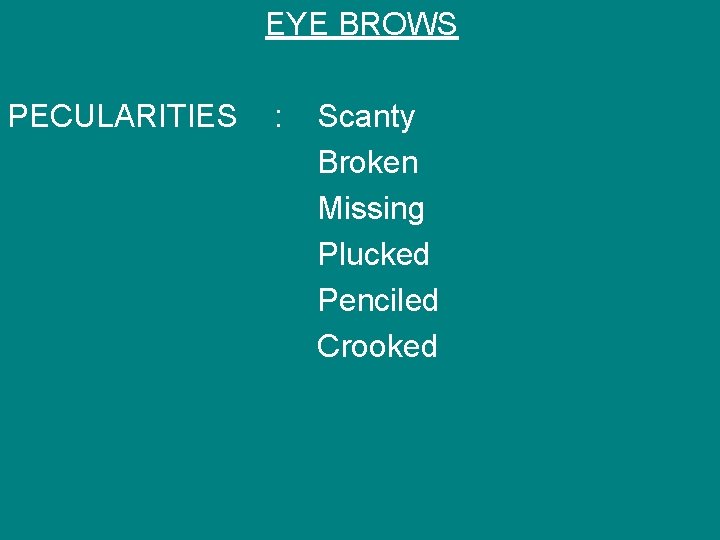 EYE BROWS

PECULARITIES : Scanty
Broken
Missing
Plucked
Penciled
Crooked